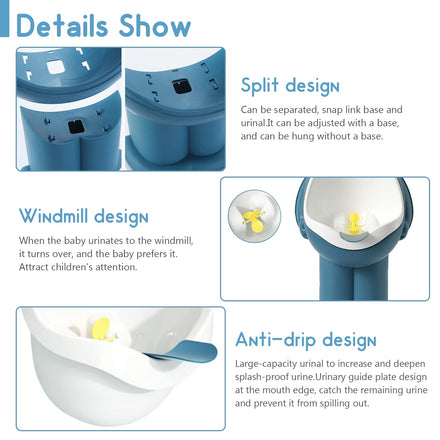 Details Show

Split design

Can be separated, snap link base and urinal.It can be adjusted with a base, and can be hung without a base.

Windmill design

When the baby urinates to the windmill, it turns over, and the baby prefers it. Attract children's attention.

Anti-drip design

Large-capacity urinal to increase and deepen splash-proof urine.Urinary guide plate design at the mouth edge, catch the remaining urine and prevent it from spilling out.